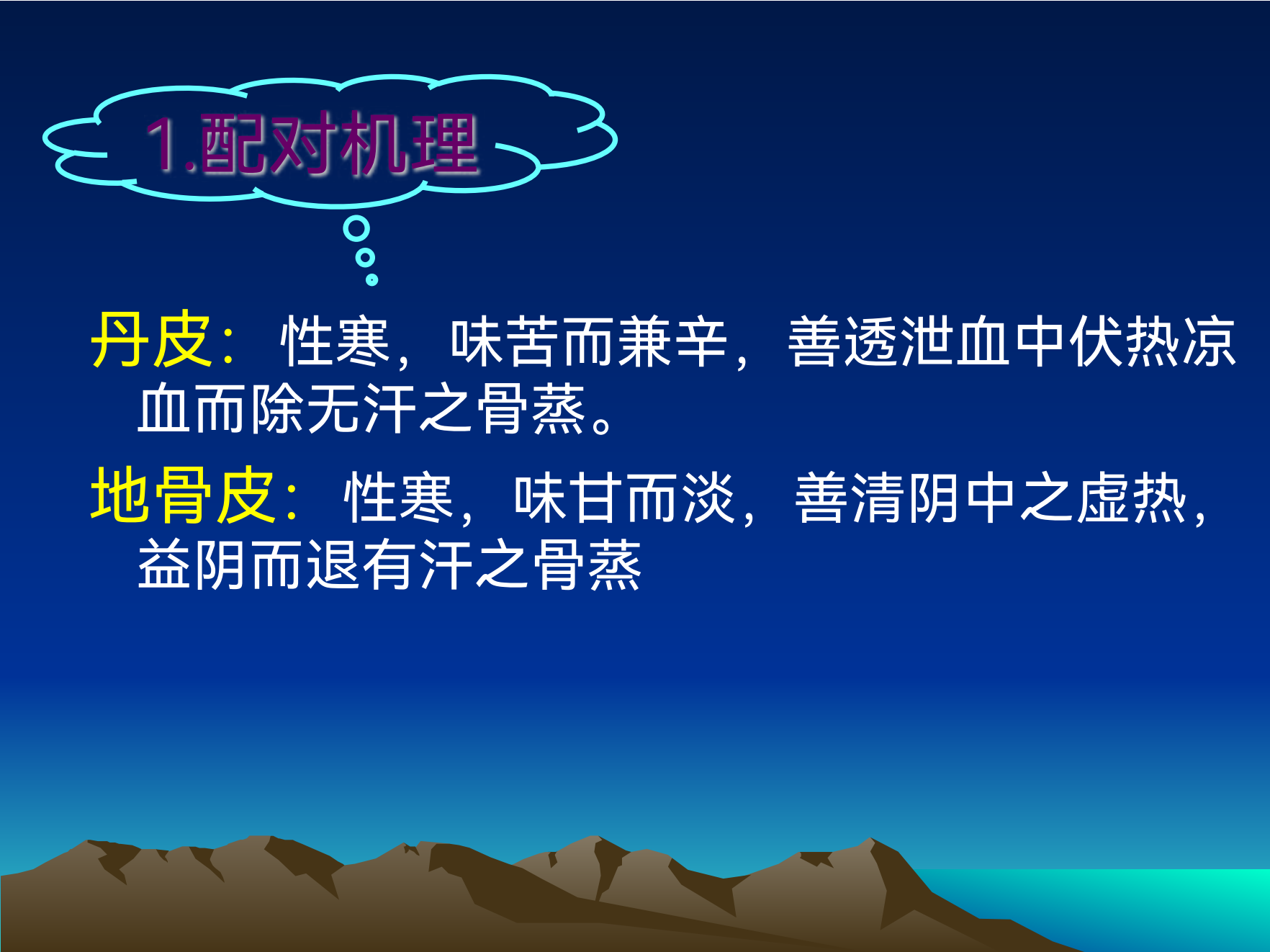 1.配对机理

丹皮：性寒，味苦而兼辛，善透泄血中伏热凉血而除无汗之骨蒸。

地骨皮：性寒，味甘而淡，善清阴中之虚热，益阴而退有汗之骨蒸